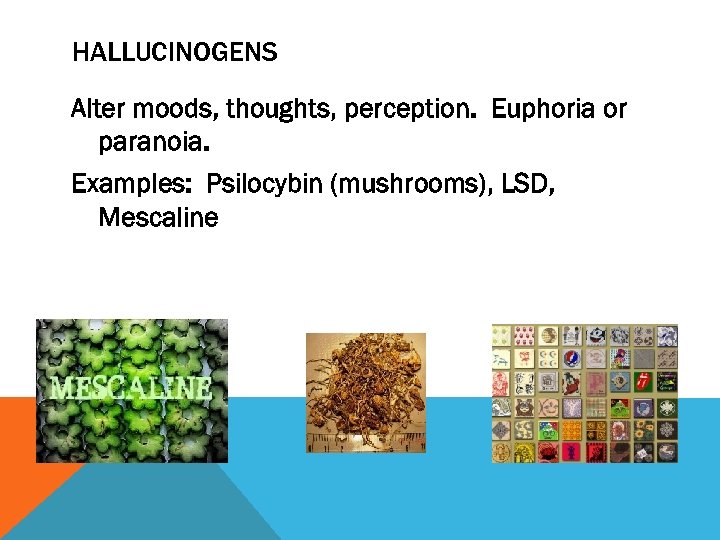 HALLUCINOGENS

Alter moods, thoughts, perception. Euphoria or paranoia.

Examples: Psilocybin (mushrooms), LSD, Mescaline

MESCALINE